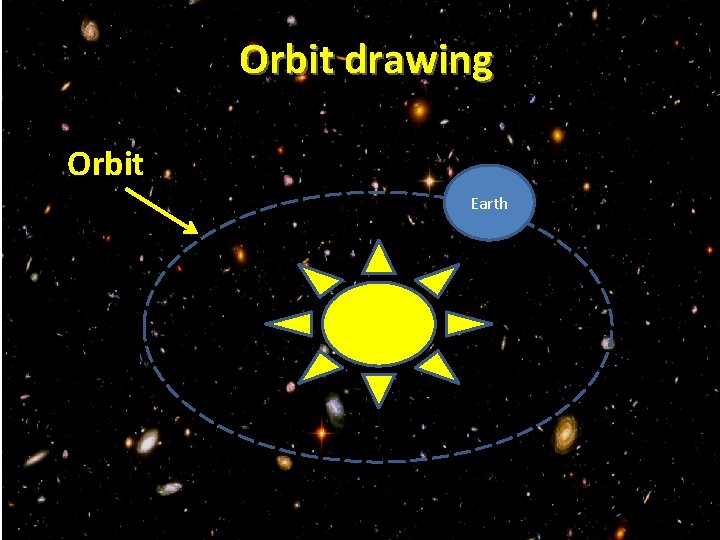 Orbit drawing

Orbit

Earth